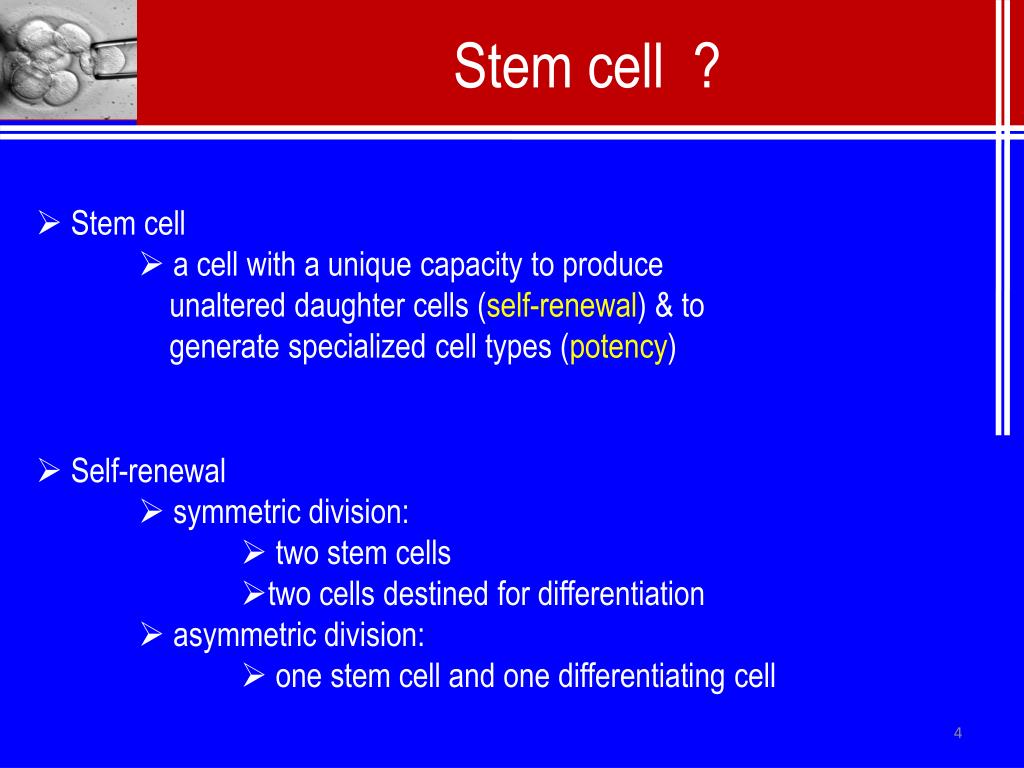 Stem cell ?

➢ Stem cell
➢ a cell with a unique capacity to produce unaltered daughter cells (self-renewal) & to generate specialized cell types (potency)

➢ Self-renewal
➢ symmetric division:
➢ two stem cells
➢two cells destined for differentiation
➢ asymmetric division:
➢ one stem cell and one differentiating cell

4